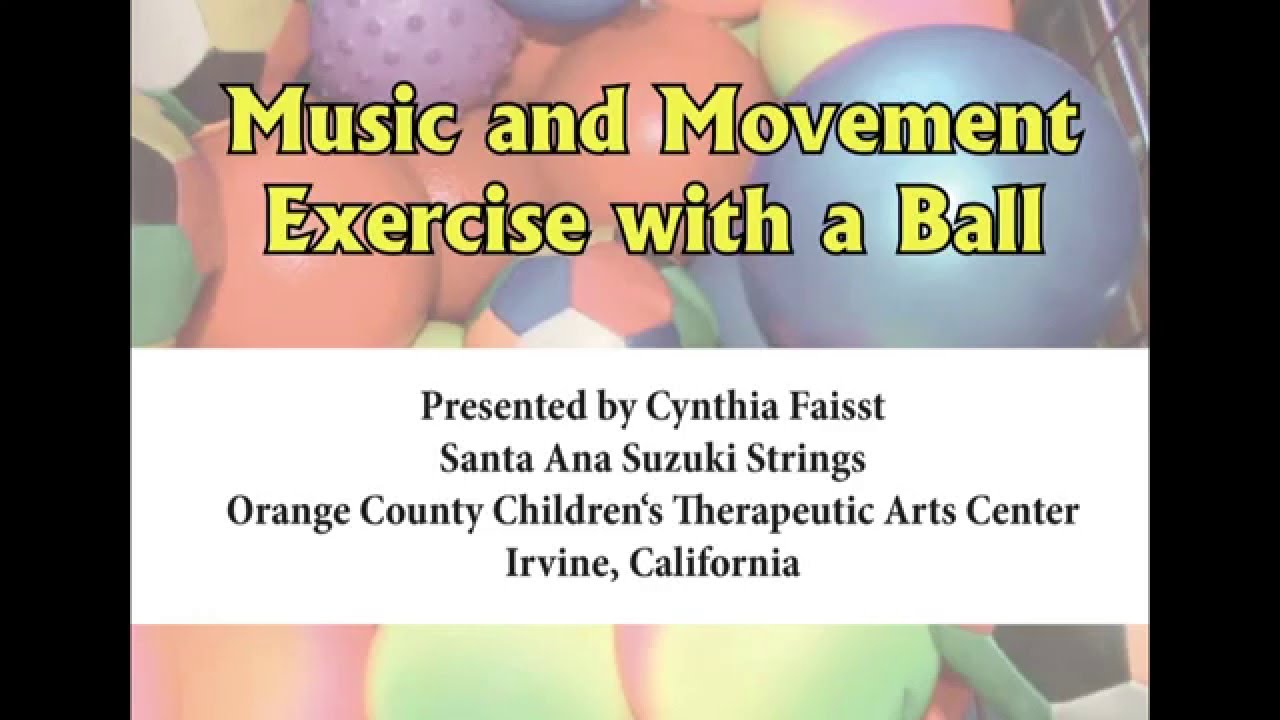 Music and Movement
Exercise with a Ball

Presented by Cynthia Faisst
Santa Ana Suzuki Strings
Orange County Children‘s Therapeutic Arts Center
Irvine, California